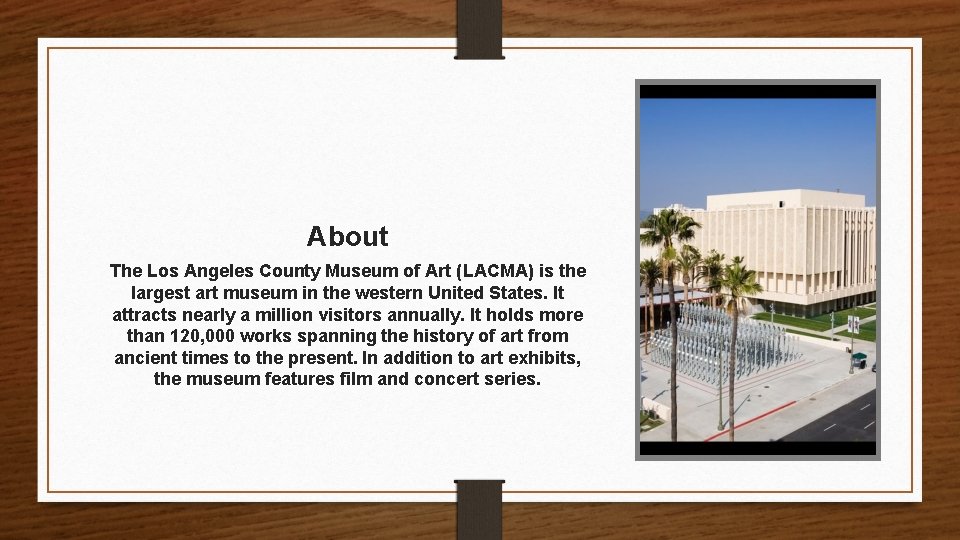 About

The Los Angeles County Museum of Art (LACMA) is the largest art museum in the western United States. It attracts nearly a million visitors annually. It holds more than 120,000 works spanning the history of art from ancient times to the present. In addition to art exhibits, the museum features film and concert series.